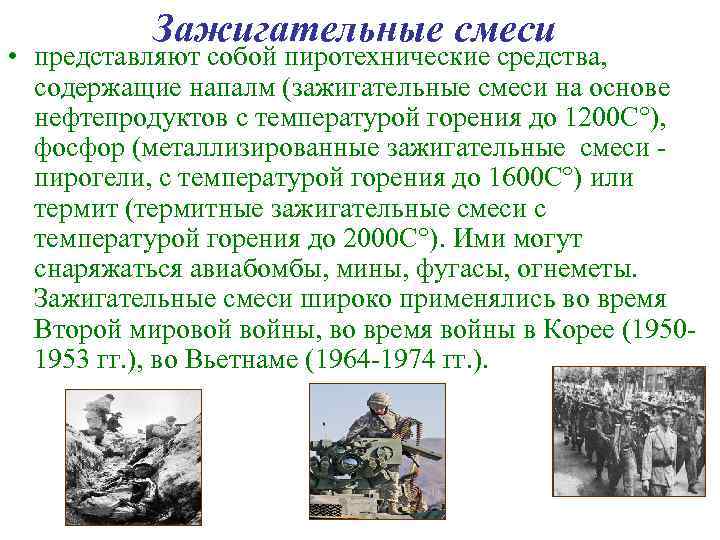 Зажигательные смеси

• представляют собой пиротехнические средства, содержащие напалм (зажигательные смеси на основе нефтепродуктов с температурой горения до 1200С°), фосфор (металлизированные зажигательные смеси - пирогели, с температурой горения до 1600С°) или термит (термитные зажигательные смеси с температурой горения до 2000С°). Ими могут снаряжаться авиабомбы, мины, фугасы, огнеметы. Зажигательные смеси широко применялись во время Второй мировой войны, во время войны в Корее (1950-1953 гг.), во Вьетнаме (1964-1974 гг.).